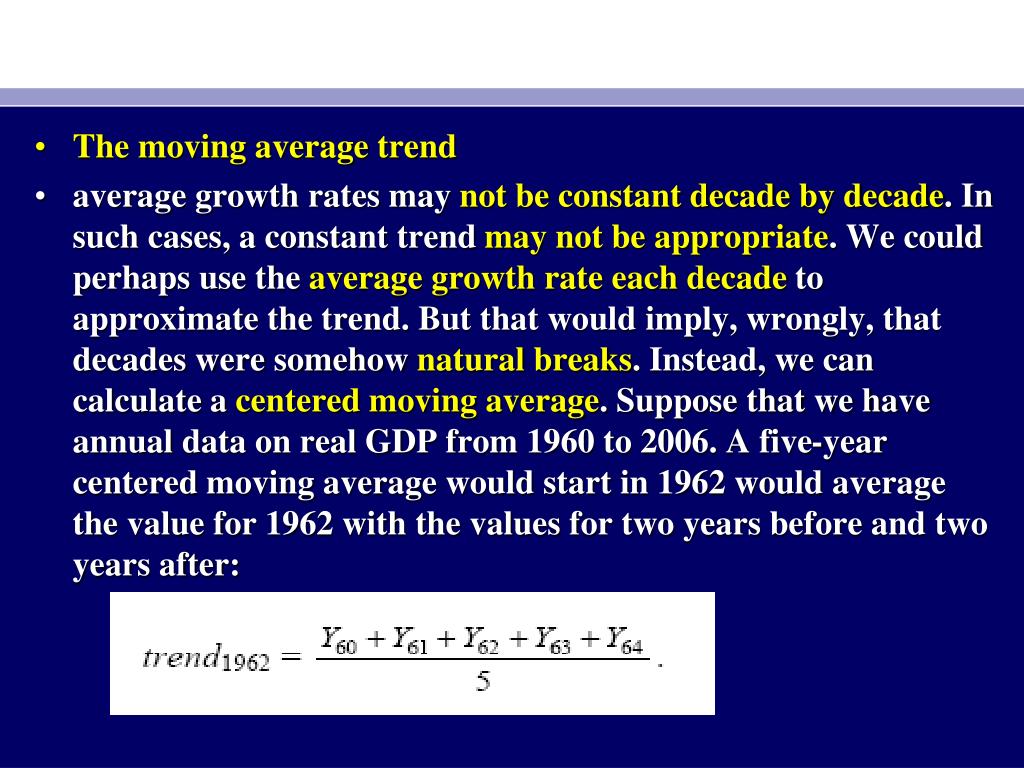 • The moving average trend

• average growth rates may not be constant decade by decade. In such cases, a constant trend may not be appropriate. We could perhaps use the average growth rate each decade to approximate the trend. But that would imply, wrongly, that decades were somehow natural breaks. Instead, we can calculate a centered moving average. Suppose that we have annual data on real GDP from 1960 to 2006. A five-year centered moving average would start in 1962 would average the value for 1962 with the values for two years before and two years after:

$trend_{1962} = \frac{Y_{60} + Y_{61} + Y_{62} + Y_{63} + Y_{64}}{5}.$